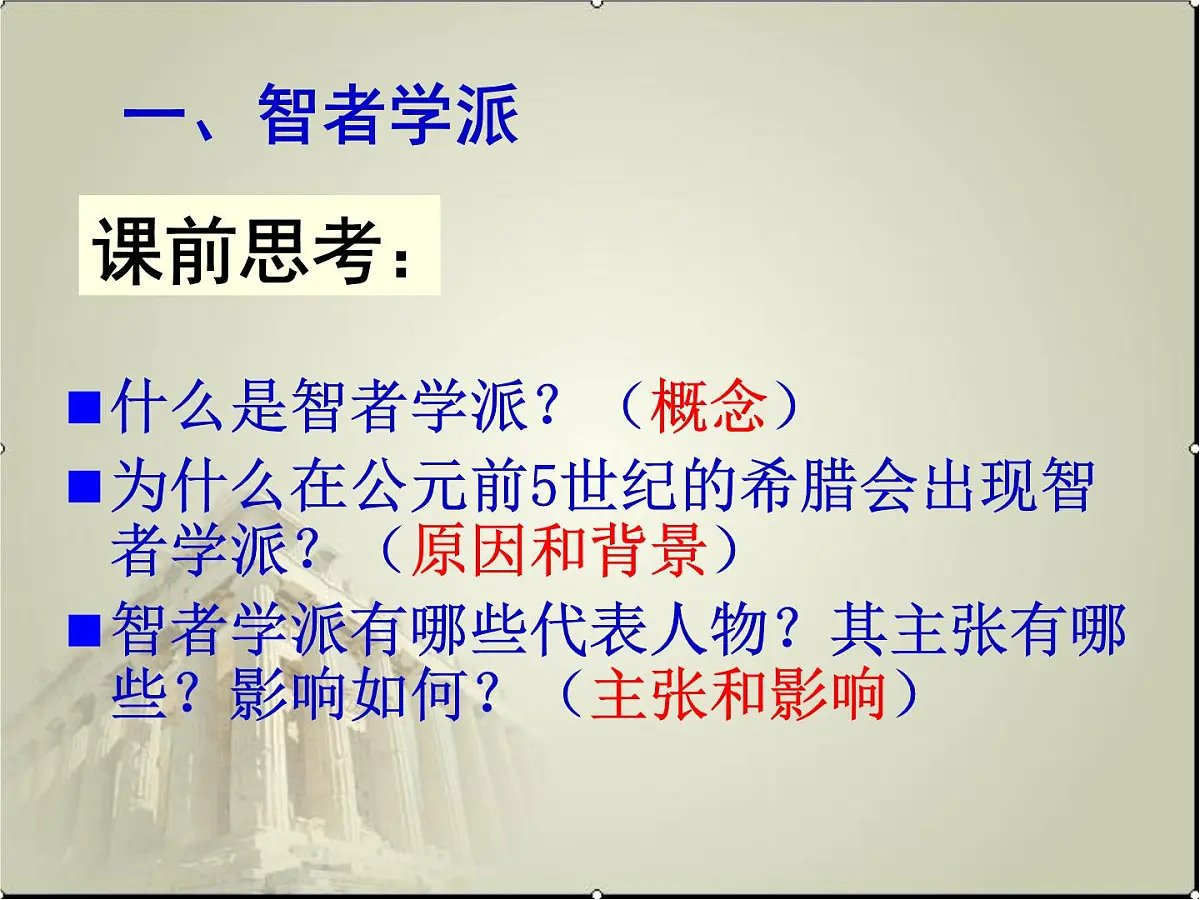 一、智者学派

课前思考：

■什么是智者学派？（概念）

■为什么在公元前5世纪的希腊会出现智者学派？（原因和背景）

■智者学派有哪些代表人物？其主张有哪些？影响如何？（主张和影响）